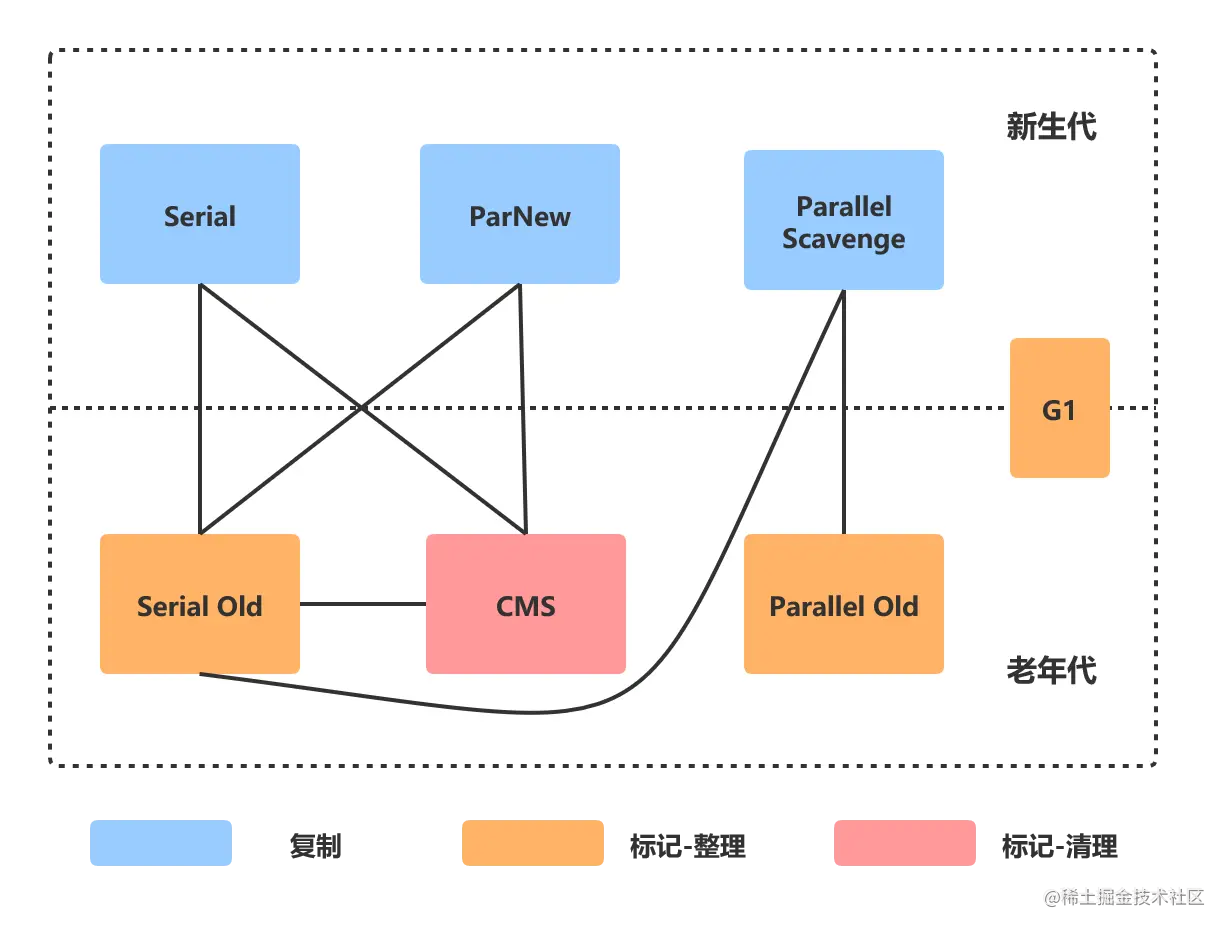 新生代

Serial

ParNew

Parallel Scavenge

G1

Serial Old

CMS

Parallel Old

老年代

复制

标记-整理

标记-清理

@稀土掘金技术社区